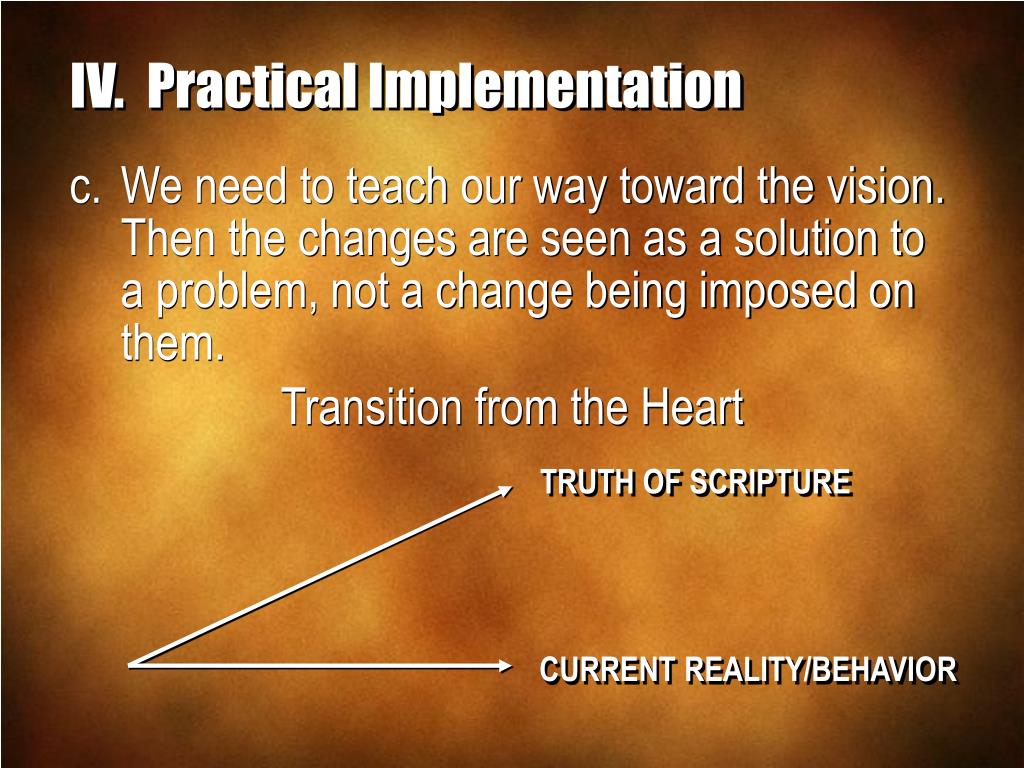 IV. Practical Implementation

c. We need to teach our way toward the vision. Then the changes are seen as a solution to a problem, not a change being imposed on them.

Transition from the Heart

TRUTH OF SCRIPTURE

CURRENT REALITY/BEHAVIOR